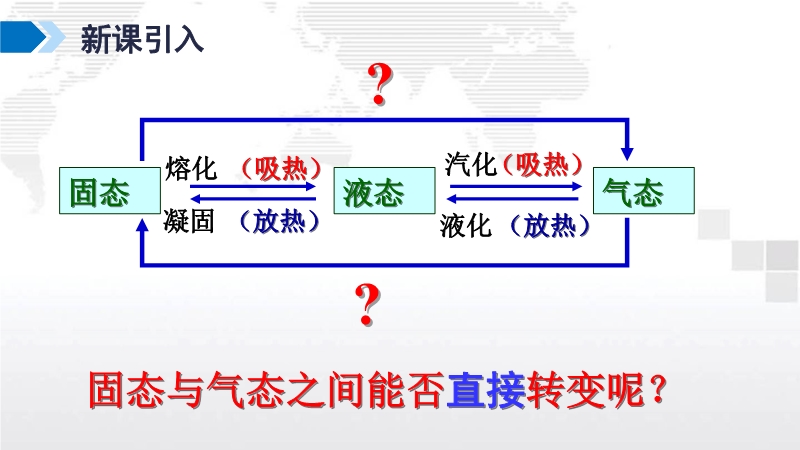 新课引入

?

固态

熔化 （吸热）

凝固 （放热）

液态

汽化（吸热）

液化 （放热）

气态

?

固态与气态之间能否直接转变呢？